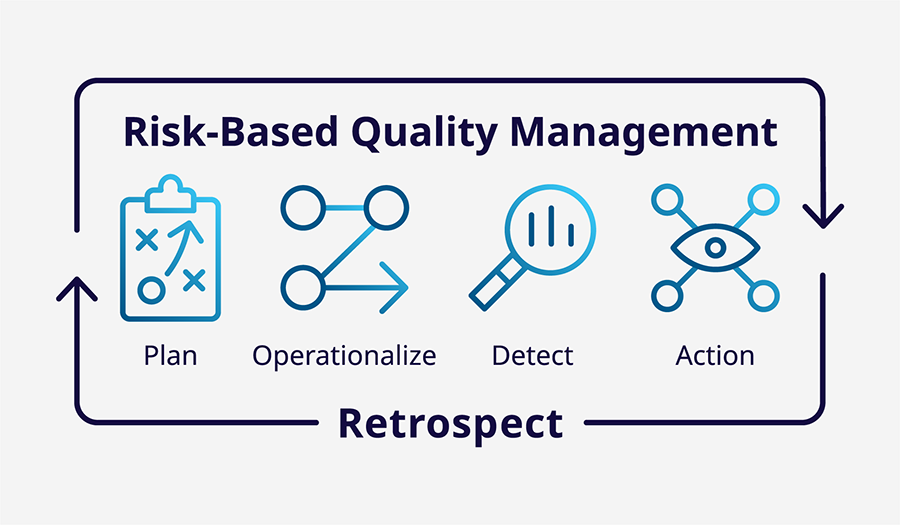 Risk-Based Quality Management

Plan

Operationalize

Detect

Action

Retrospect